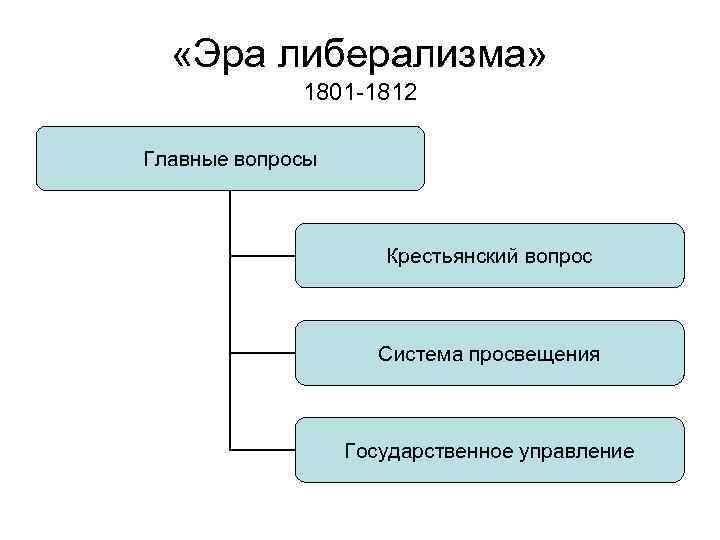 «Эра либерализма»
1801-1812

Главные вопросы

Крестьянский вопрос

Система просвещения

Государственное управление